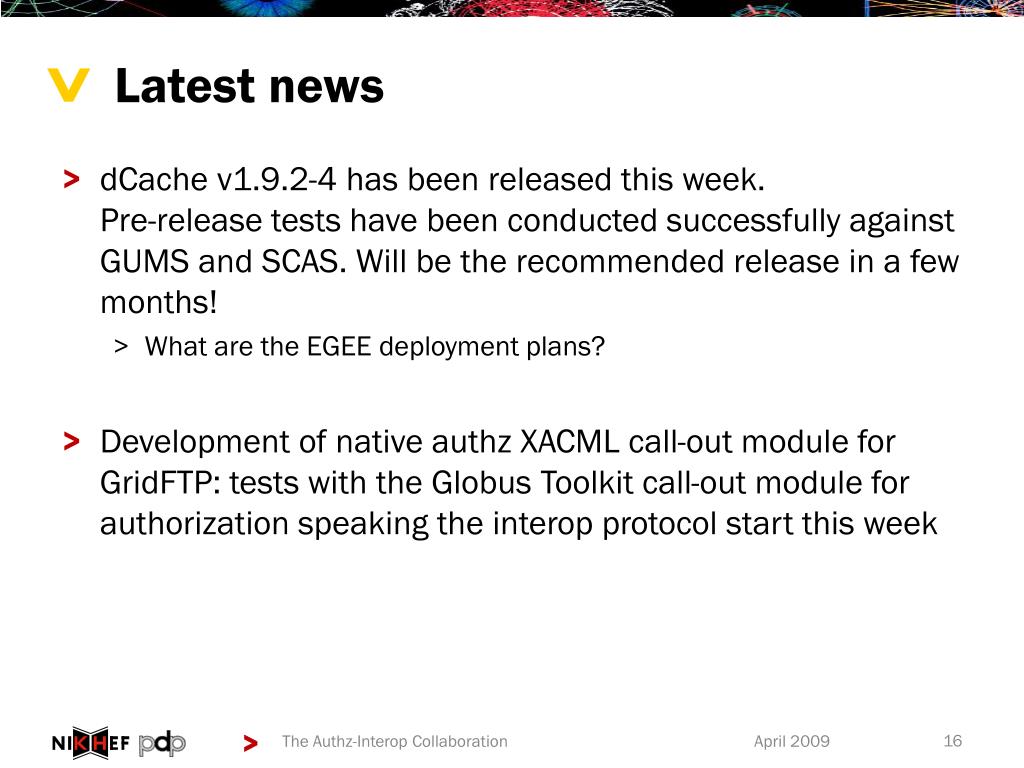 Latest news

> dCache v1.9.2-4 has been released this week.
Pre-release tests have been conducted successfully against GUMS and SCAS. Will be the recommended release in a few months!

> What are the EGEE deployment plans?

> Development of native authz XACML call-out module for GridFTP: tests with the Globus Toolkit call-out module for authorization speaking the interop protocol start this week

NIKHEF pdp > The Authz-Interop Collaboration April 2009 16